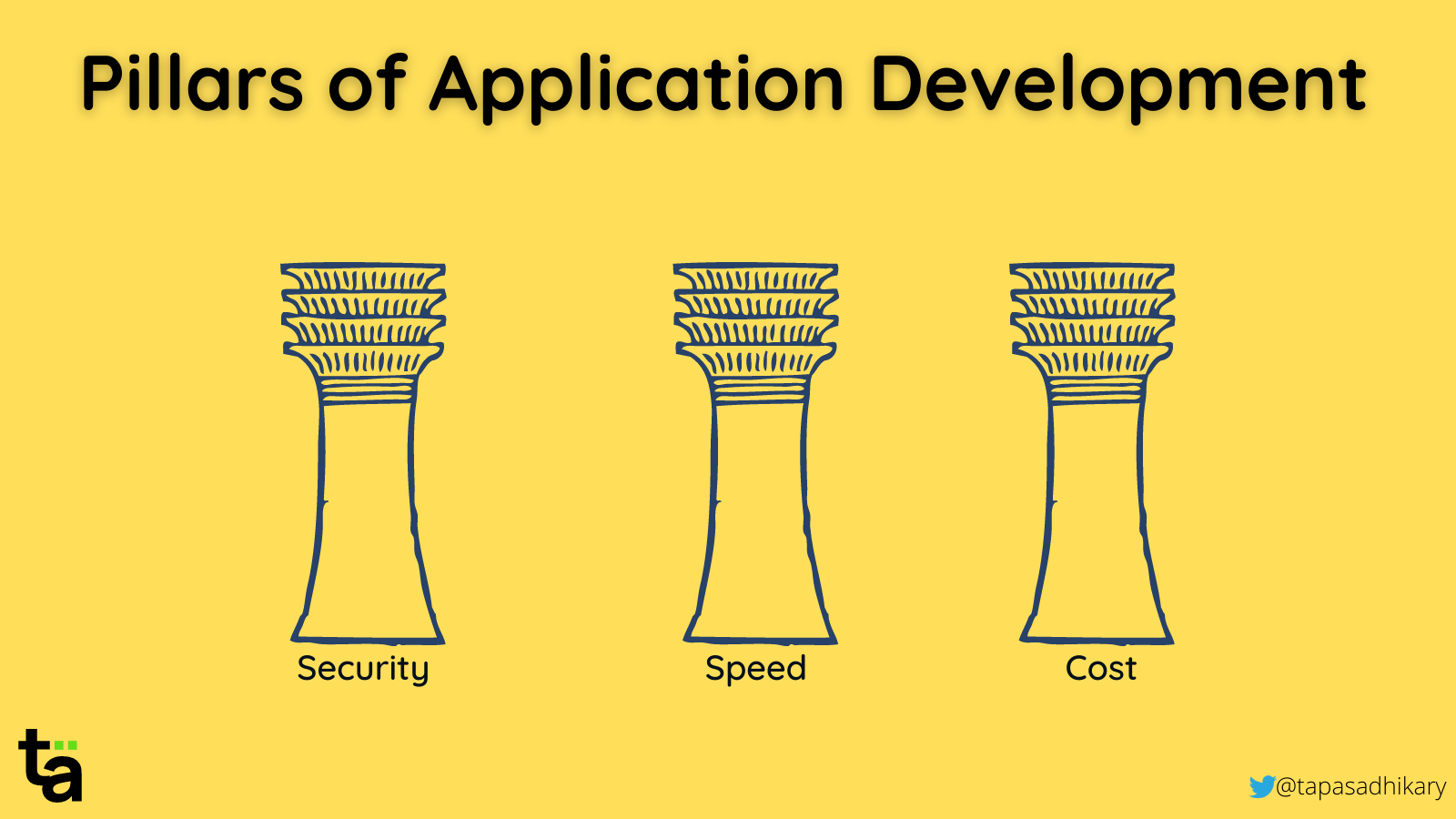 Pillars of Application Development

Security

Speed

Cost

ta

@tapasadhikary